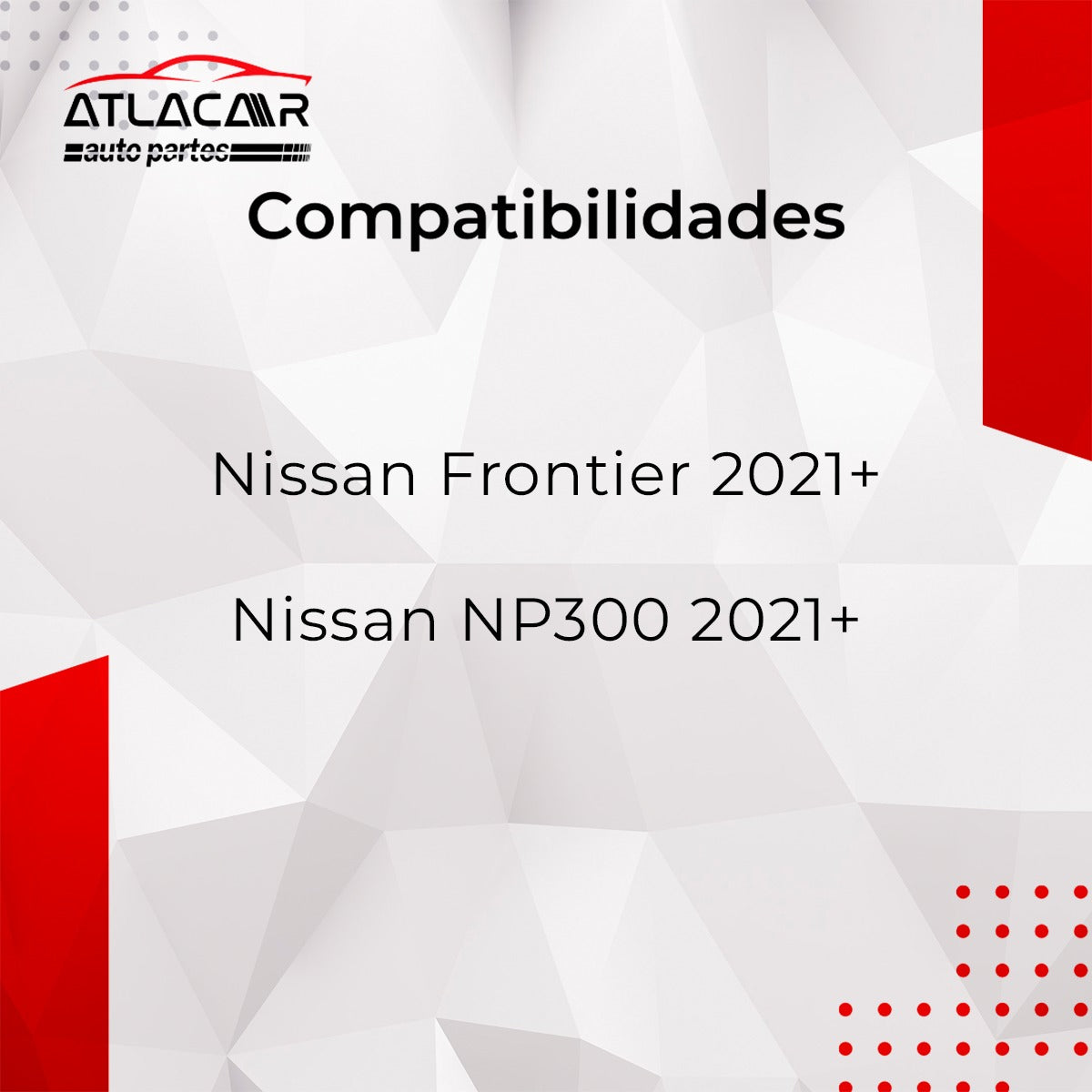 ATLACAR
auto partes

Compatibilidades

Nissan Frontier 2021+

Nissan NP300 2021+